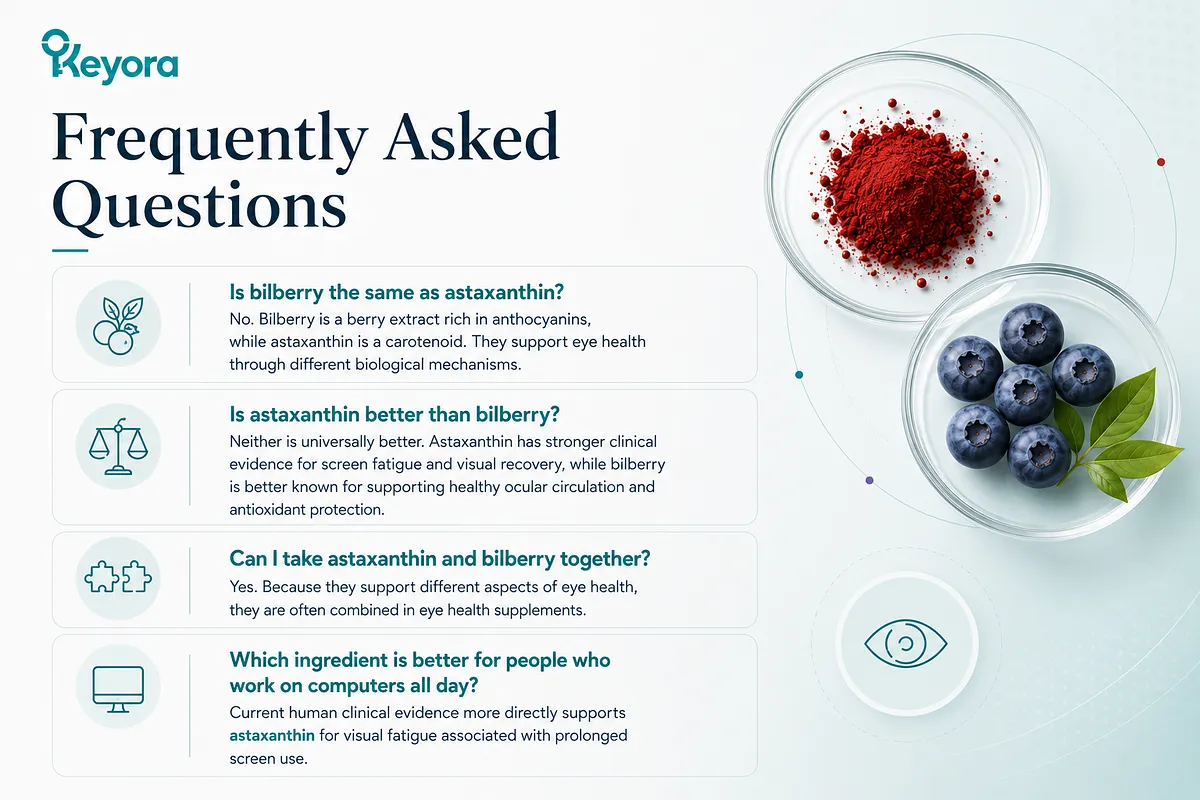 Keyora

Frequently Asked Questions

Is bilberry the same as astaxanthin?

No. Bilberry is a berry extract rich in anthocyanins, while astaxanthin is a carotenoid. They support eye health through different biological mechanisms.

Is astaxanthin better than bilberry?

Neither is universally better. Astaxanthin has stronger clinical evidence for screen fatigue and visual recovery, while bilberry is better known for supporting healthy ocular circulation and antioxidant protection.

Can I take astaxanthin and bilberry together?

Yes. Because they support different aspects of eye health, they are often combined in eye health supplements.

Which ingredient is better for people who work on computers all day?

Current human clinical evidence more directly supports astaxanthin for visual fatigue associated with prolonged screen use.